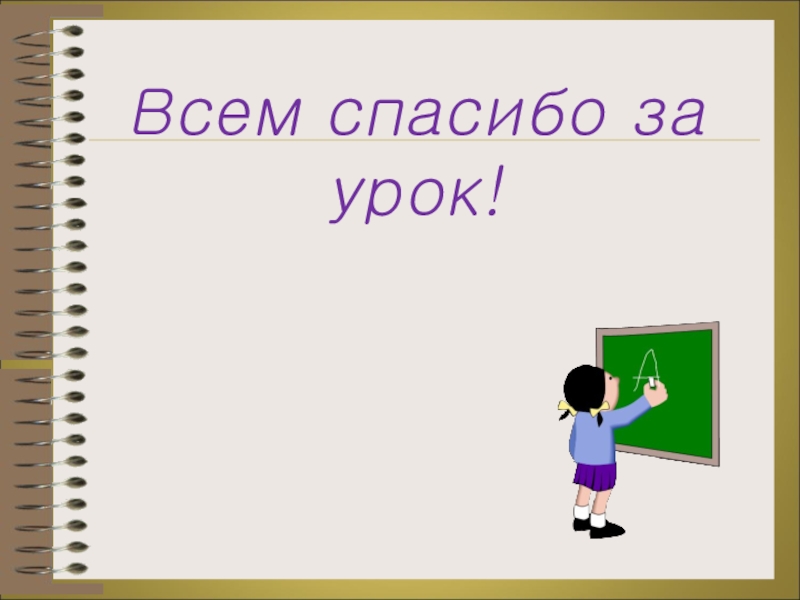 Всем спасибо за урок!

A